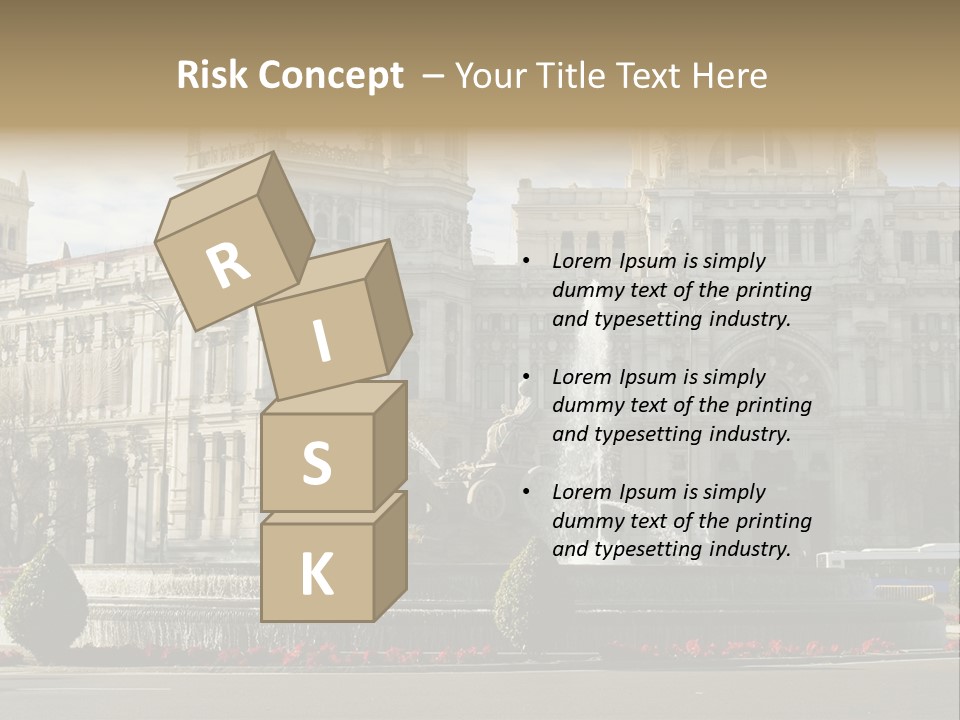 Risk Concept – Your Title Text Here

R
I
S
K

• Lorem Ipsum is simply dummy text of the printing and typesetting industry.

• Lorem Ipsum is simply dummy text of the printing and typesetting industry.

• Lorem Ipsum is simply dummy text of the printing and typesetting industry.